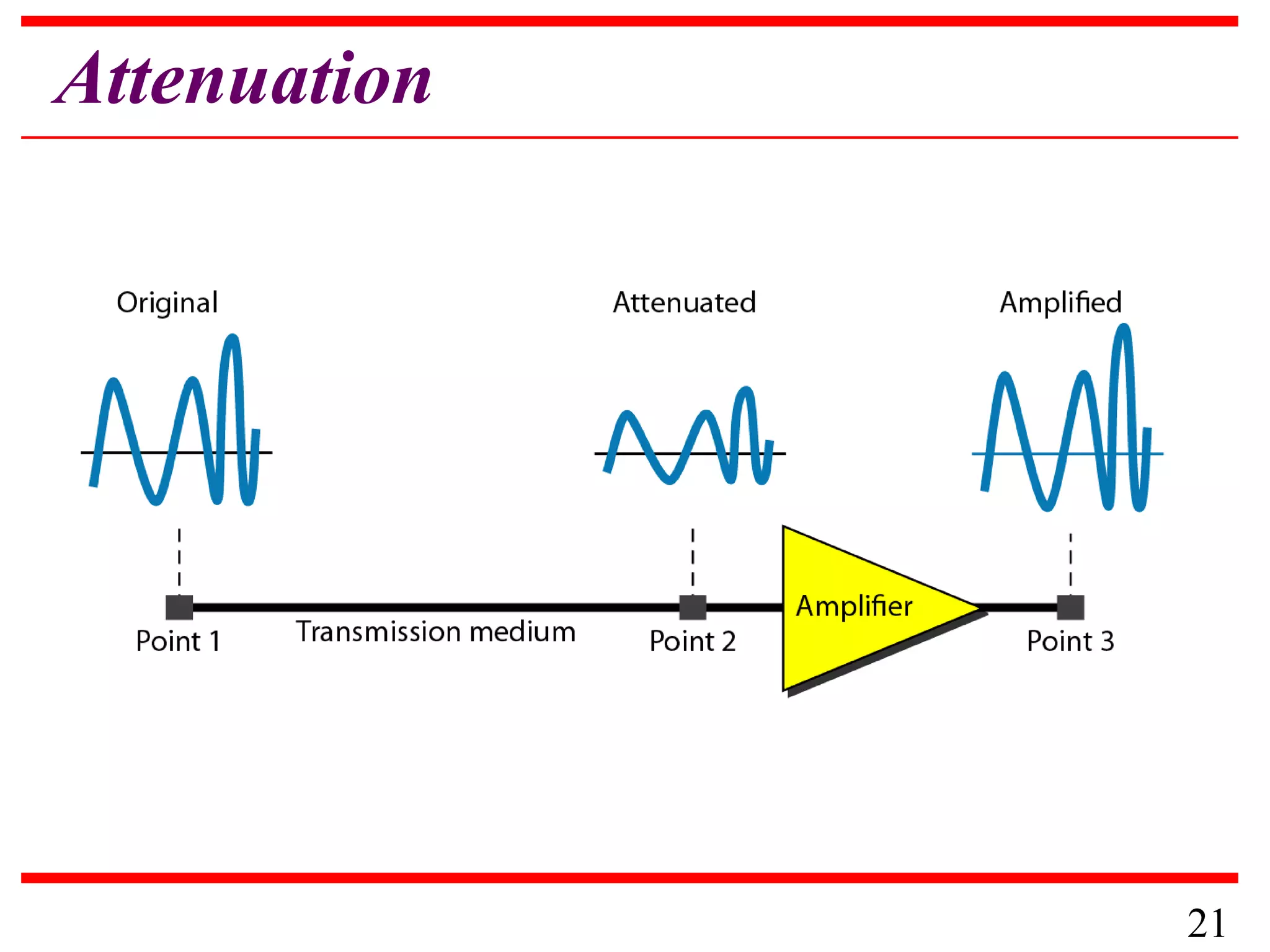 Attenuation

Original

Attenuated

Amplified

Point 1

Transmission medium

Point 2

Amplifier

Point 3

21